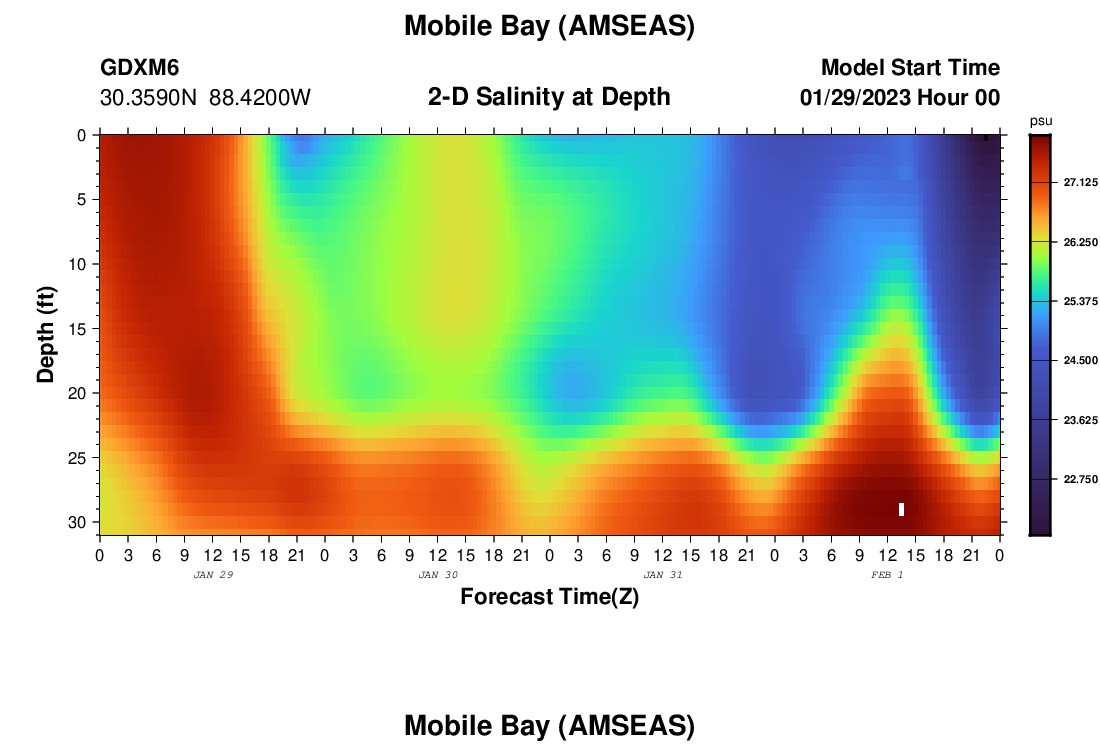 Mobile Bay (AMSEAS)

GDXM6
30.3590N 88.4200W

2-D Salinity at Depth

Model Start Time
01/29/2023 Hour 00

psu
27.125
26.250
25.375
24.500
23.625
22.750

Depth (ft)
0
5
10
15
20
25
30

0 3 6 9 12 15 18 21 0 3 6 9 12 15 18 21 0 3 6 9 12 15 18 21 0 3 6 9 12 15 18 21 0
JAN 29
JAN 30
JAN 31
FEB 1

Forecast Time(Z)

Mobile Bay (AMSEAS)